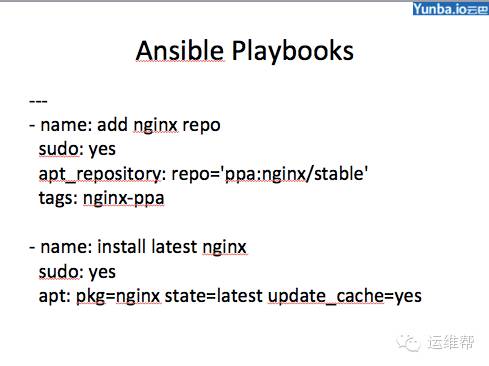 Yunba.io云巴

Ansible Playbooks

---
- name: add nginx repo
  sudo: yes
  apt_repository: repo='ppa:nginx/stable'
  tags: nginx-ppa

- name: install latest nginx
  sudo: yes
  apt: pkg=nginx state=latest update_cache=yes

运维帮